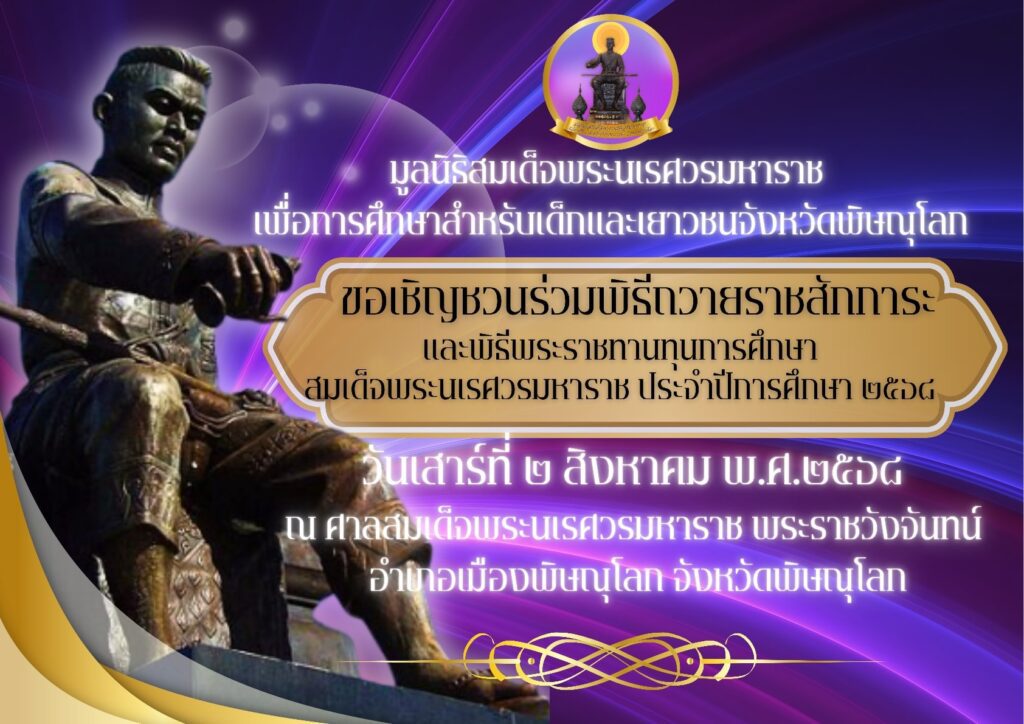 มูลนิธิสมเด็จพระนเรศวรมหาราช
เพื่อการศึกษาสำหรับเด็กและเยาวชนจังหวัดพิษณุโลก

ขอเชิญชวนร่วมพิธีถวายราชสักการะ
และพิธีพระราชทานทุนการศึกษา
สมเด็จพระนเรศวรมหาราช ประจำปีการศึกษา ๒๕๖๘

วันเสาร์ที่ ๒ สิงหาคม พ.ศ.๒๕๖๘
ณ ศาลสมเด็จพระนเรศวรมหาราช พระราชวังจันทน์
อำเภอเมืองพิษณุโลก จังหวัดพิษณุโลก